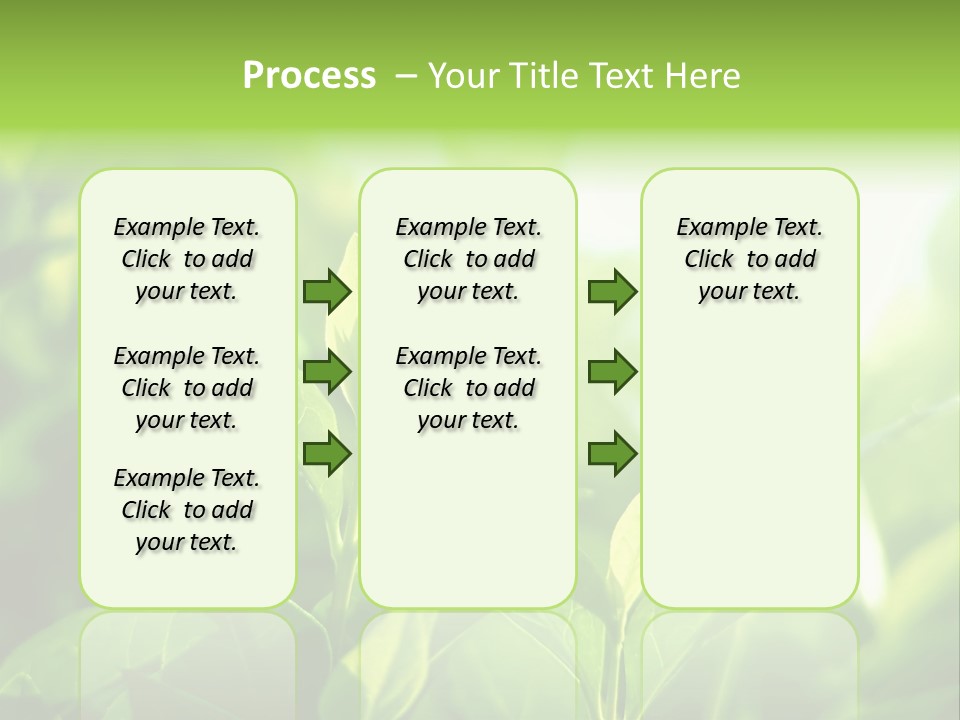 Process – Your Title Text Here

Example Text. Click to add your text.

Example Text. Click to add your text.

Example Text. Click to add your text.

Example Text. Click to add your text.

Example Text. Click to add your text.

Example Text. Click to add your text.